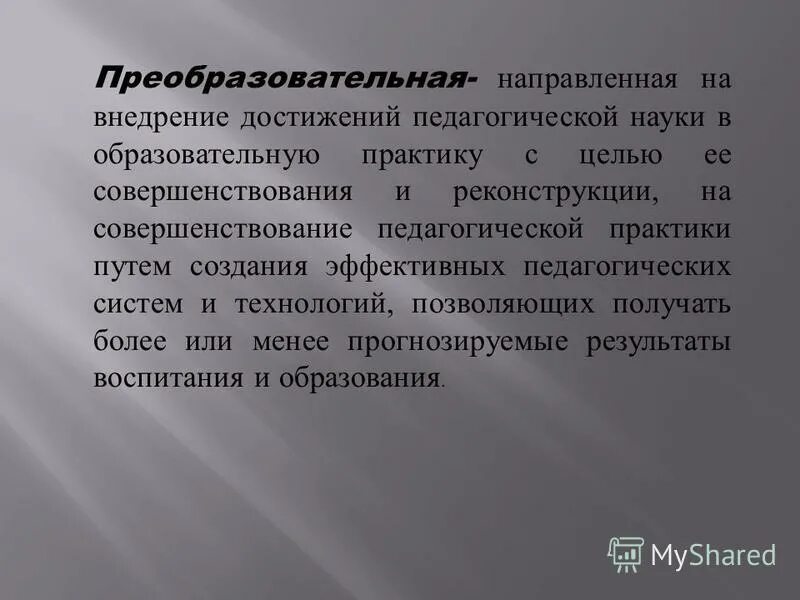 Преобразовательная- направленная на внедрение достижений педагогической науки в образовательную практику с целью ее совершенствования и реконструкции, на совершенствование педагогической практики путем создания эффективных педагогических систем и технологий, позволяющих получать более или менее прогнозируемые результаты воспитания и образования.

MyShared